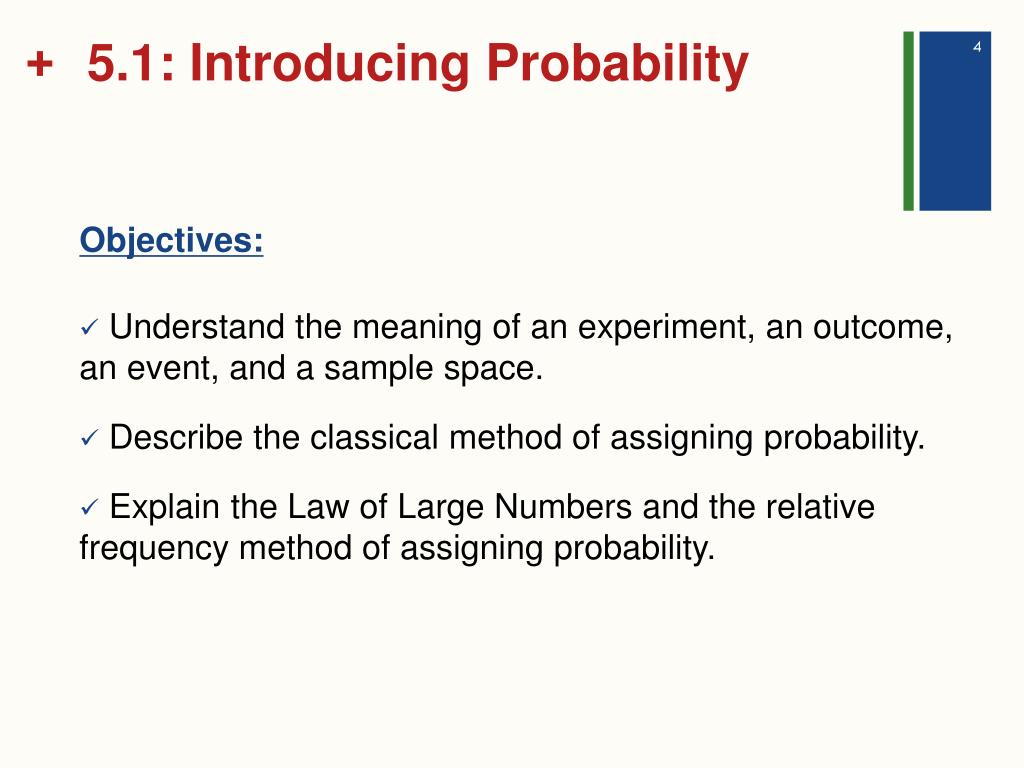 + 5.1: Introducing Probability

4

Objectives:

✓ Understand the meaning of an experiment, an outcome, an event, and a sample space.

✓ Describe the classical method of assigning probability.

✓ Explain the Law of Large Numbers and the relative frequency method of assigning probability.